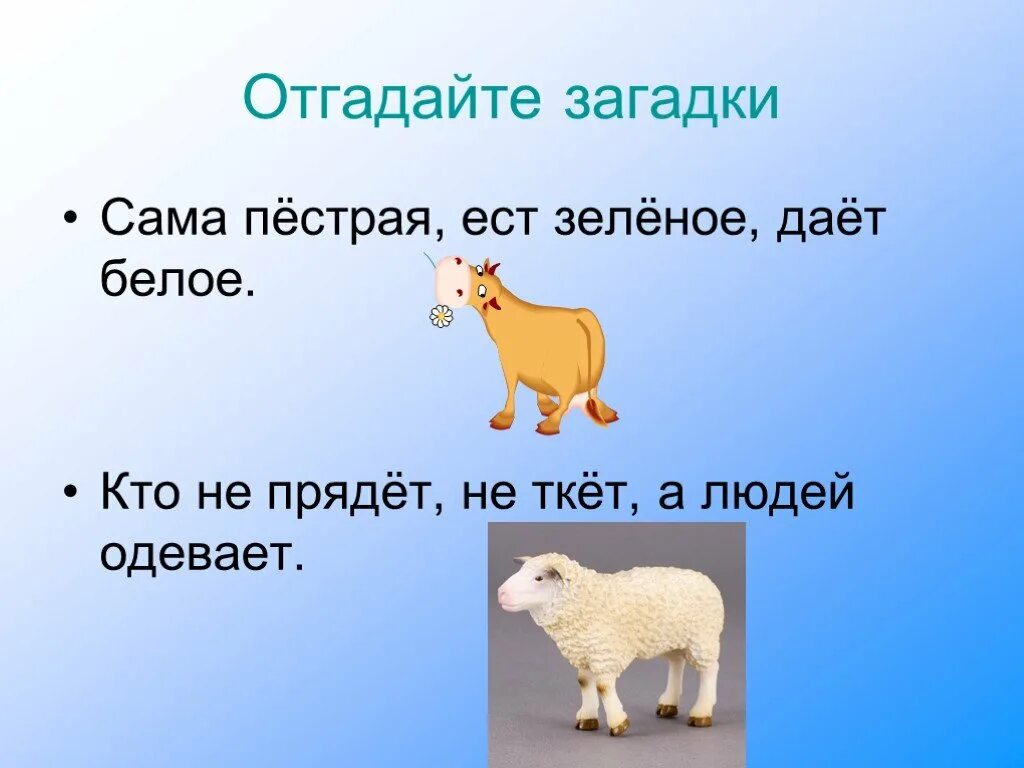 Отгадайте загадки

• Сама пёстрая, ест зелёное, даёт белое.

• Кто не прядёт, не ткёт, а людей одевает.